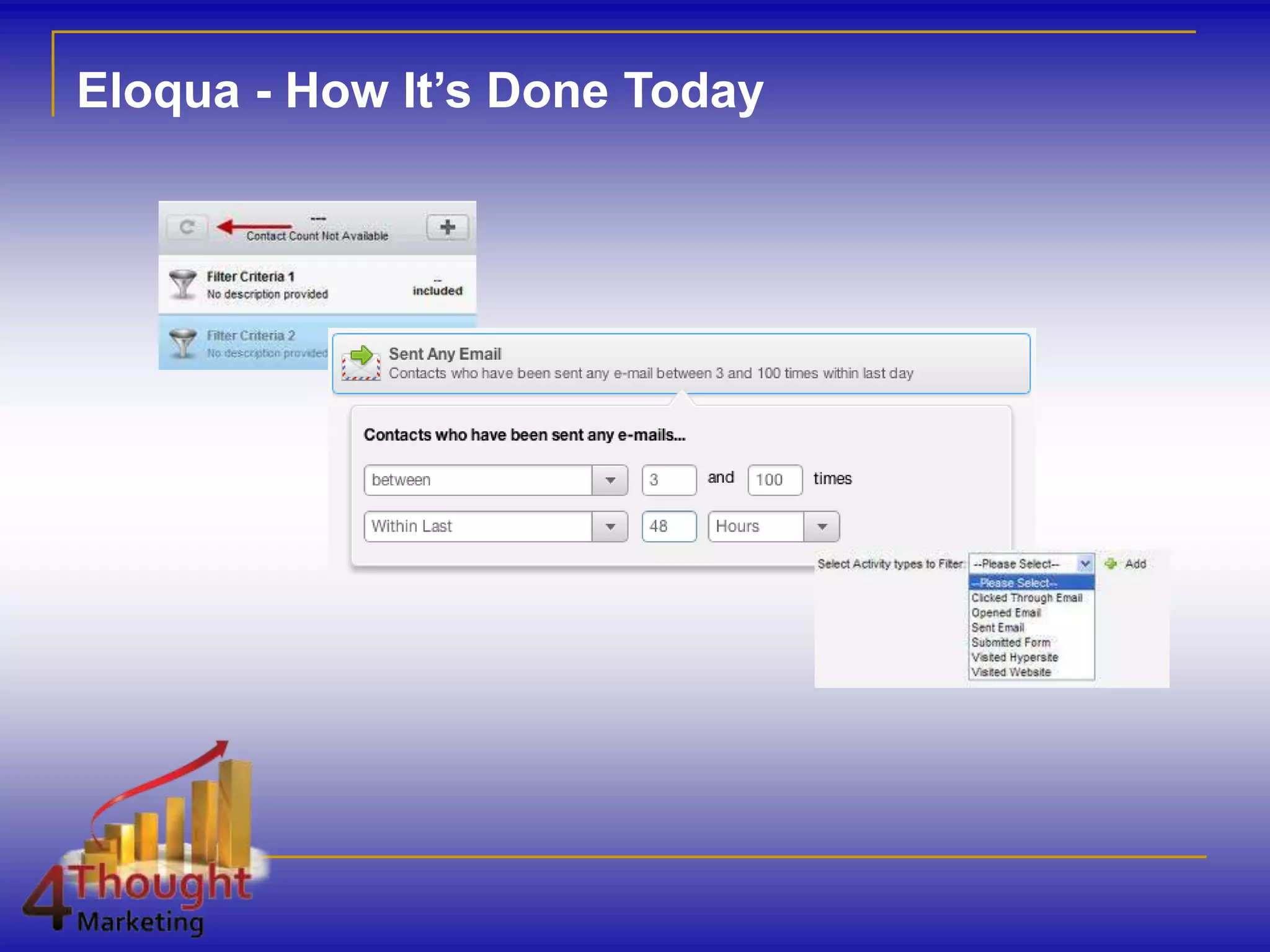 Eloqua - How It's Done Today

---
Contact Count Not Available

Filter Criteria 1
No description provided
--
included

Filter Criteria 2
No description provided

Sent Any Email
Contacts who have been sent any e-mail between 3 and 100 times within last day

Contacts who have been sent any e-mails...

between
3
and
100
times

Within Last
48
Hours

Select Activity types to Filter: --Please Select-- Add
--Please Select--
Clicked Through Email
Opened Email
Sent Email
Submitted Form
Visited Hypersite
Visited Website

4Thought Marketing